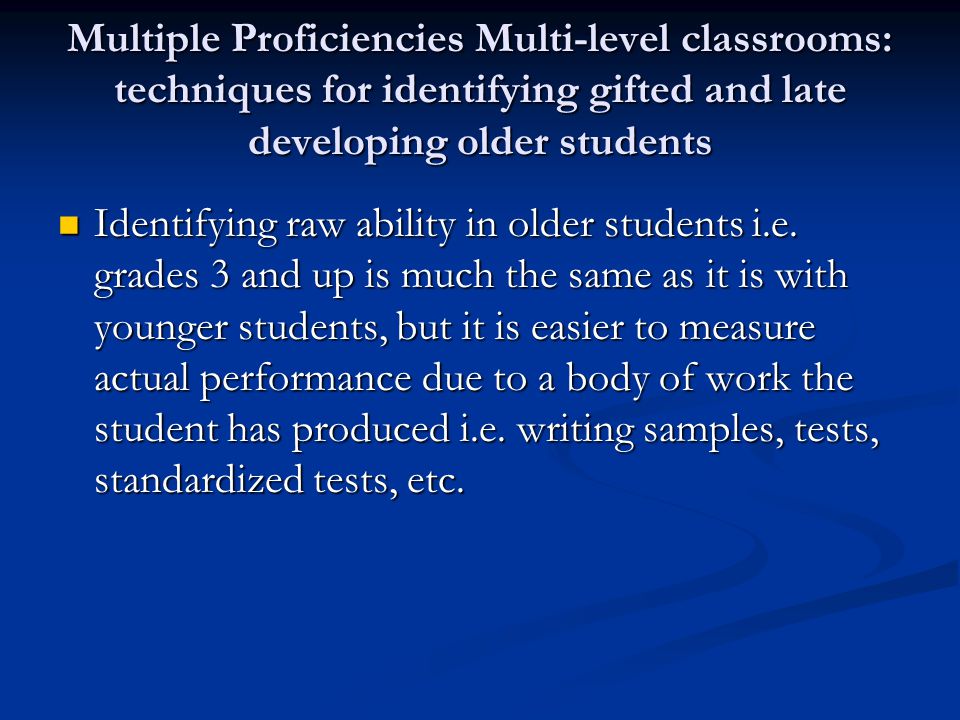 Multiple Proficiencies Multi-level classrooms: techniques for identifying gifted and late developing older students

Identifying raw ability in older students i.e. grades 3 and up is much the same as it is with younger students, but it is easier to measure actual performance due to a body of work the student has produced i.e. writing samples, tests, standardized tests, etc.